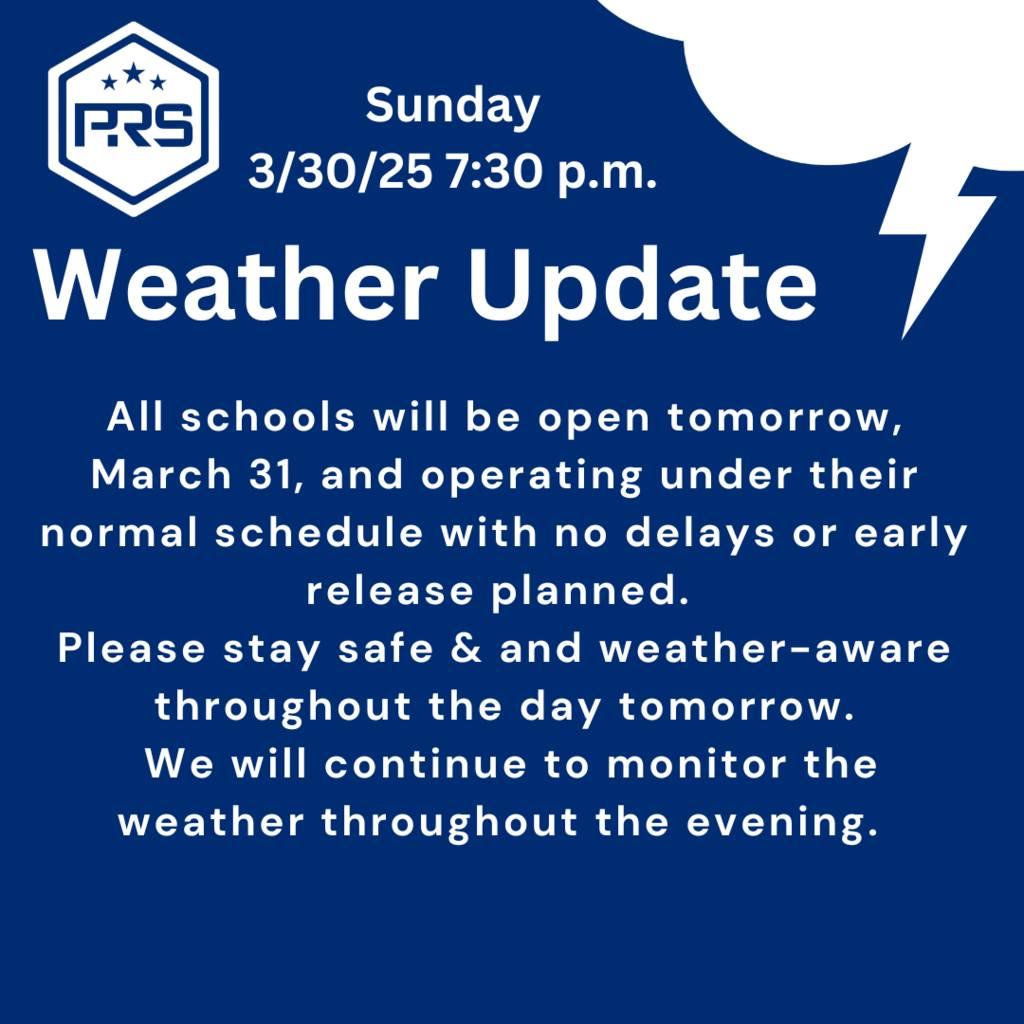 PRS

Sunday
3/30/25 7:30 p.m.

Weather Update

All schools will be open tomorrow, March 31, and operating under their normal schedule with no delays or early release planned.

Please stay safe & and weather-aware throughout the day tomorrow.

We will continue to monitor the weather throughout the evening.